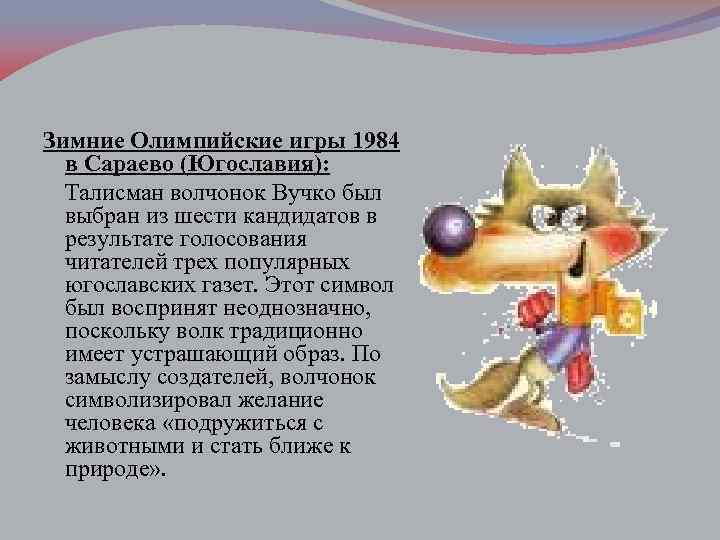 Зимние Олимпийские игры 1984 в Сараево (Югославия):

Талисман волчонок Вучко был выбран из шести кандидатов в результате голосования читателей трех популярных югославских газет. Этот символ был воспринят неоднозначно, поскольку волк традиционно имеет устрашающий образ. По замыслу создателей, волчонок символизировал желание человека «подружиться с животными и стать ближе к природе».